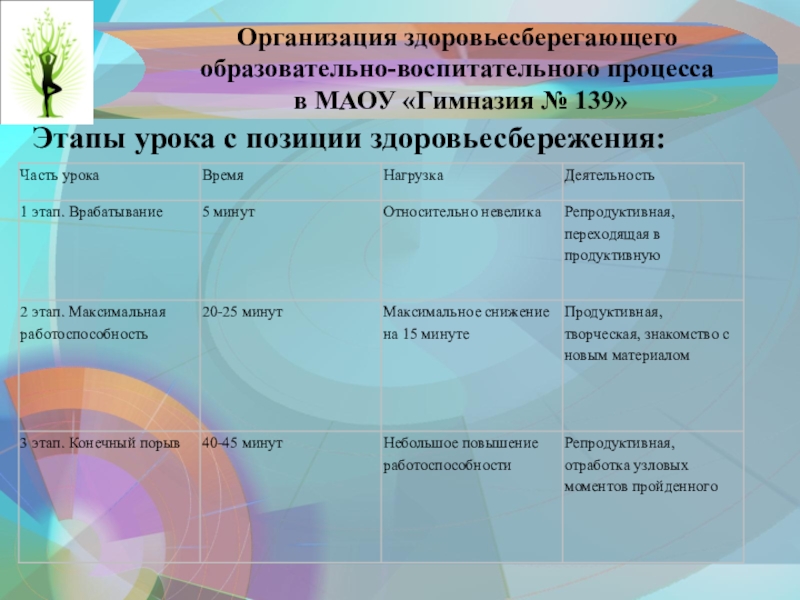 Организация здоровьесберегающего образовательно-воспитательного процесса в МАОУ «Гимназия № 139»

Этапы урока с позиции здоровьесбережения:

| Часть урока | Время | Нагрузка | Деятельность |
|---|---|---|---|
| 1 этап. Врабатывание | 5 минут | Относительно невелика | Репродуктивная, переходящая в продуктивную |
| 2 этап. Максимальная работоспособность | 20-25 минут | Максимальное снижение на 15 минуте | Продуктивная, творческая, знакомство с новым материалом |
| 3 этап. Конечный порыв | 40-45 минут | Небольшое повышение работоспособности | Репродуктивная, отработка узловых моментов пройденного |